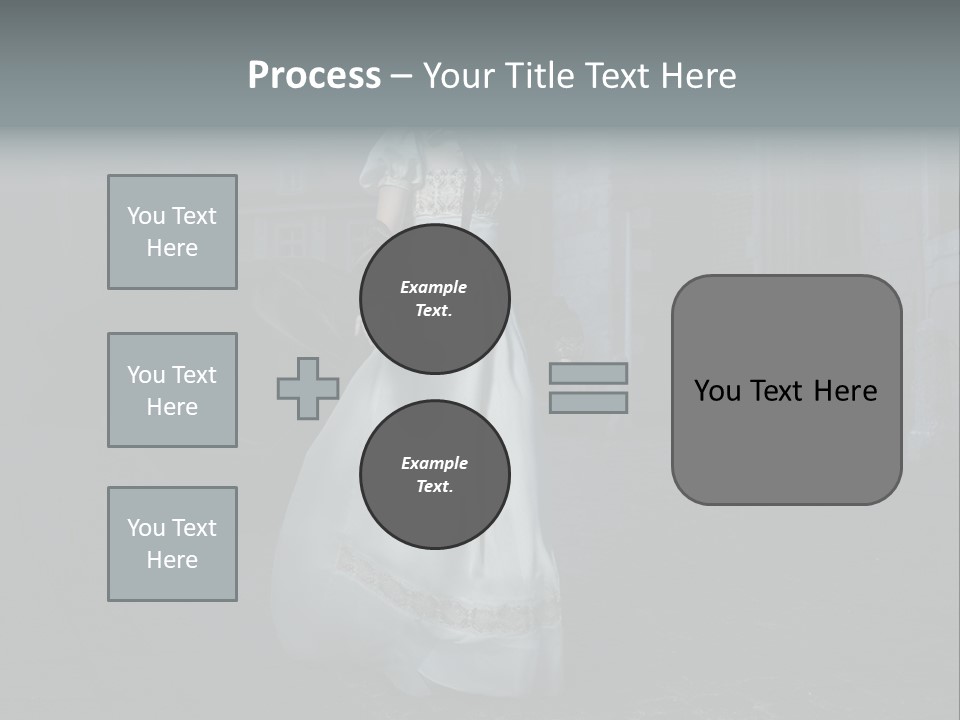 Process – Your Title Text Here

You Text Here

You Text Here

You Text Here

Example Text.

Example Text.

You Text Here